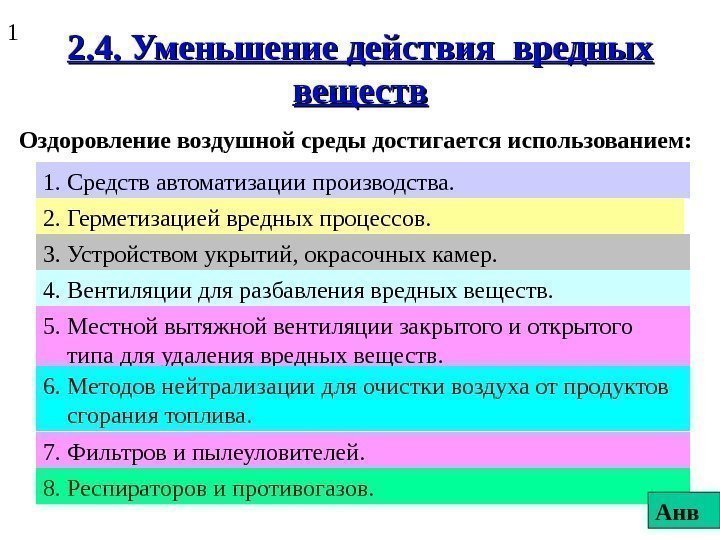 1

2.4. Уменьшение действия вредных веществ

Оздоровление воздушной среды достигается использованием:

1. Средств автоматизации производства.

2. Герметизацией вредных процессов.

3. Устройством укрытий, окрасочных камер.

4. Вентиляции для разбавления вредных веществ.

5. Местной вытяжной вентиляции закрытого и открытого типа для удаления вредных веществ.

6. Методов нейтрализации для очистки воздуха от продуктов сгорания топлива.

7. Фильтров и пылеуловителей.

8. Респираторов и противогазов.

Анв